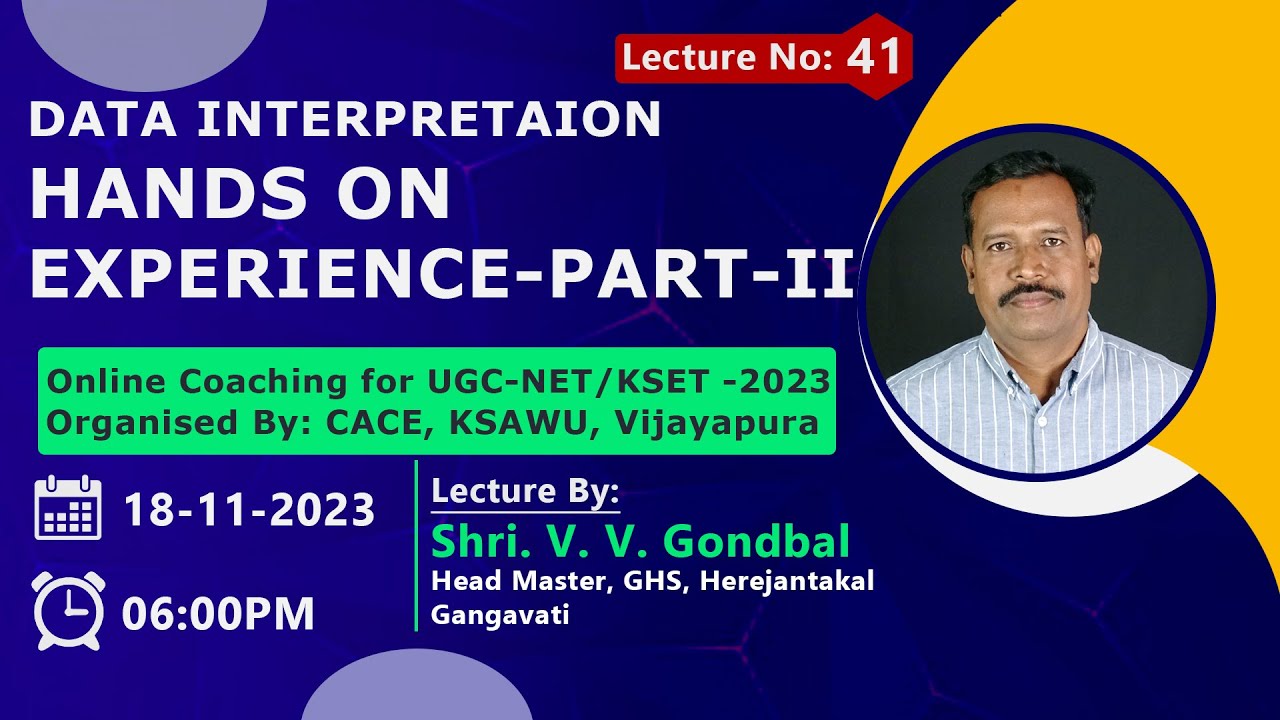 Lecture No: 41

DATA INTERPRETAION
HANDS ON
EXPERIENCE-PART-II

Online Coaching for UGC-NET/KSET -2023
Organised By: CACE, KSAWU, Vijayapura

18-11-2023

06:00PM

Lecture By:
Shri. V. V. Gondbal
Head Master, GHS, Herejantakal
Gangavati